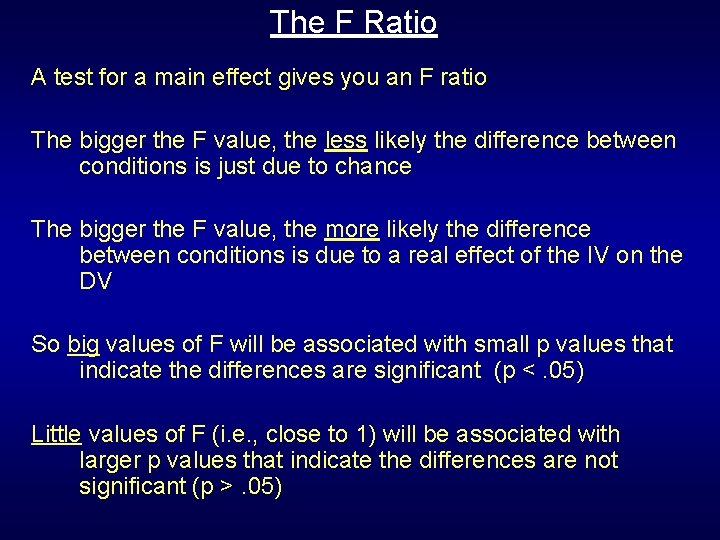 The F Ratio

A test for a main effect gives you an F ratio

The bigger the F value, the less likely the difference between conditions is just due to chance

The bigger the F value, the more likely the difference between conditions is due to a real effect of the IV on the DV

So big values of F will be associated with small p values that indicate the differences are significant (p < .05)

Little values of F (i.e., close to 1) will be associated with larger p values that indicate the differences are not significant (p > .05)